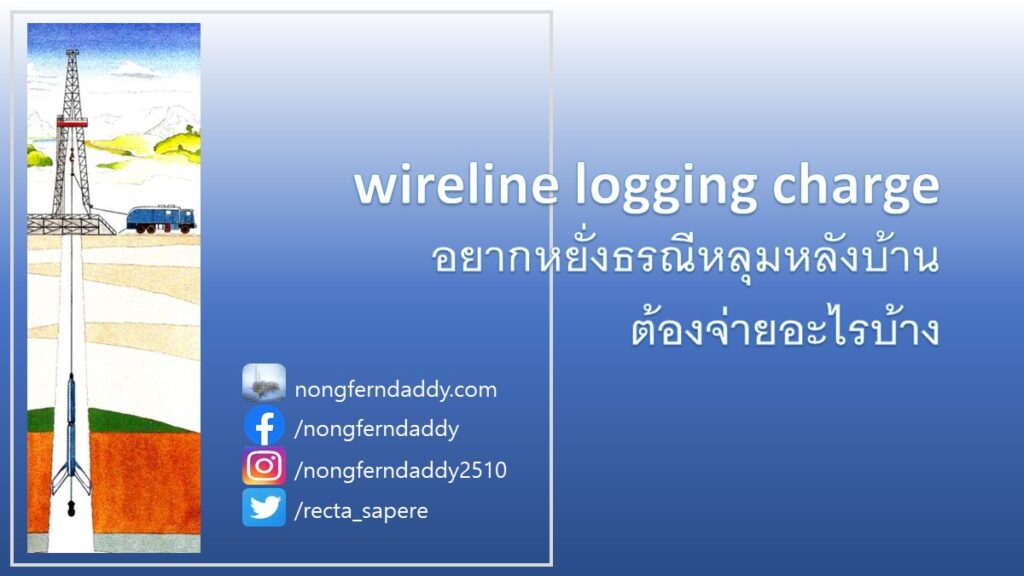 wireline logging charge
อยากหยั่งธรณีหลุมหลังบ้าน
ต้องจ่ายอะไรบ้าง

nongferndaddy.com
/nongferndaddy
/nongferndaddy2510
/recta_sapere